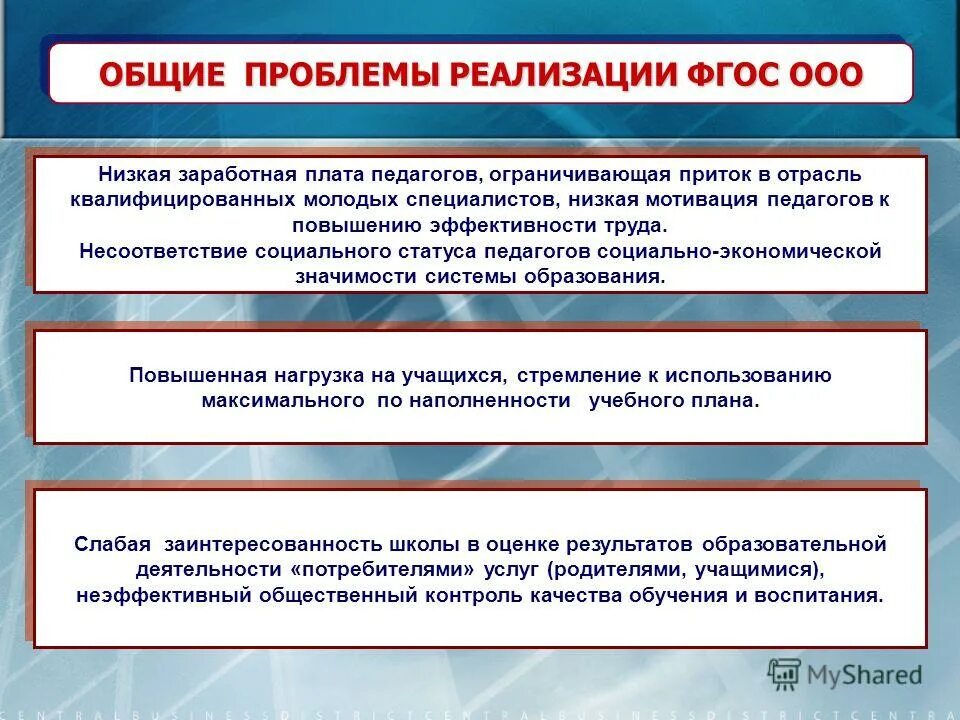 ОБЩИЕ ПРОБЛЕМЫ РЕАЛИЗАЦИИ ФГОС ООО

Низкая заработная плата педагогов, ограничивающая приток в отрасль квалифицированных молодых специалистов, низкая мотивация педагогов к повышению эффективности труда.
Несоответствие социального статуса педагогов социально-экономической значимости системы образования.

Повышенная нагрузка на учащихся, стремление к использованию максимального по наполненности учебного плана.

Слабая заинтересованность школы в оценке результатов образовательной деятельности «потребителями» услуг (родителями, учащимися), неэффективный общественный контроль качества обучения и воспитания.

MyShared

CENTRALBUSINESSDISTRICTCENTRALBUSINESSDISTRICTCENTRA